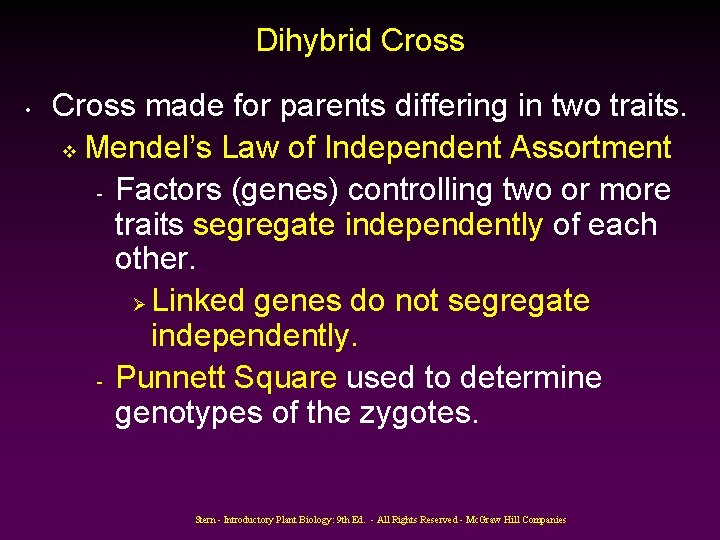 Dihybrid Cross

• Cross made for parents differing in two traits.

❖ Mendel's Law of Independent Assortment

- Factors (genes) controlling two or more traits segregate independently of each other.

➢ Linked genes do not segregate independently.

- Punnett Square used to determine genotypes of the zygotes.

Stern - Introductory Plant Biology: 9th Ed. - All Rights Reserved - McGraw Hill Companies